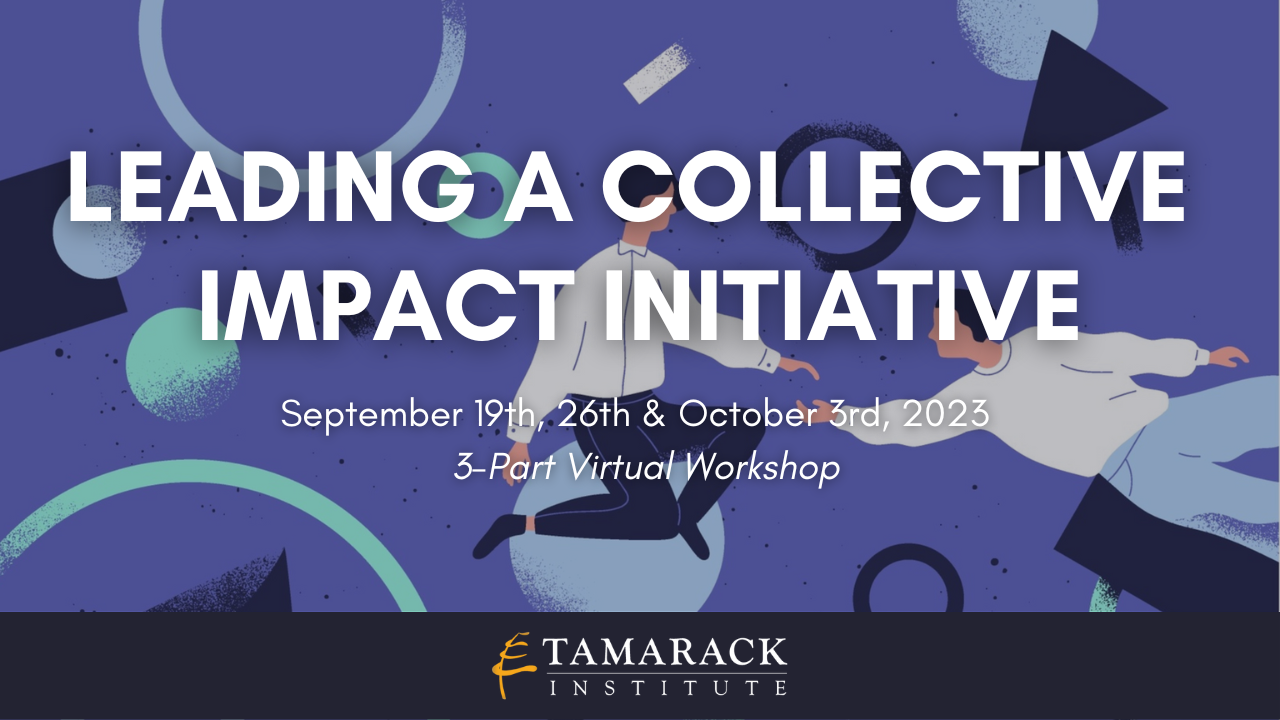 LEADING A COLLECTIVE IMPACT INITIATIVE

September 19th, 26th & October 3rd, 2023
3-Part Virtual Workshop

TAMARACK
INSTITUTE